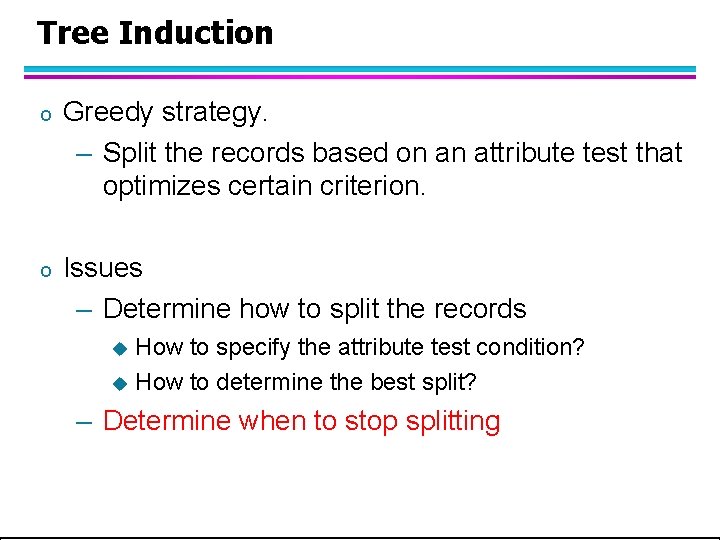 Tree Induction

o Greedy strategy.

– Split the records based on an attribute test that optimizes certain criterion.

o Issues

– Determine how to split the records

◆ How to specify the attribute test condition?

◆ How to determine the best split?

– Determine when to stop splitting